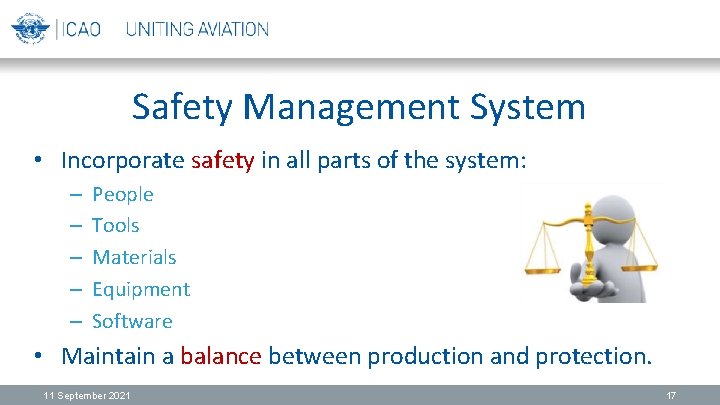 ICAO UNITING AVIATION

Safety Management System

• Incorporate safety in all parts of the system:
– People
– Tools
– Materials
– Equipment
– Software

• Maintain a balance between production and protection.

11 September 2021

17